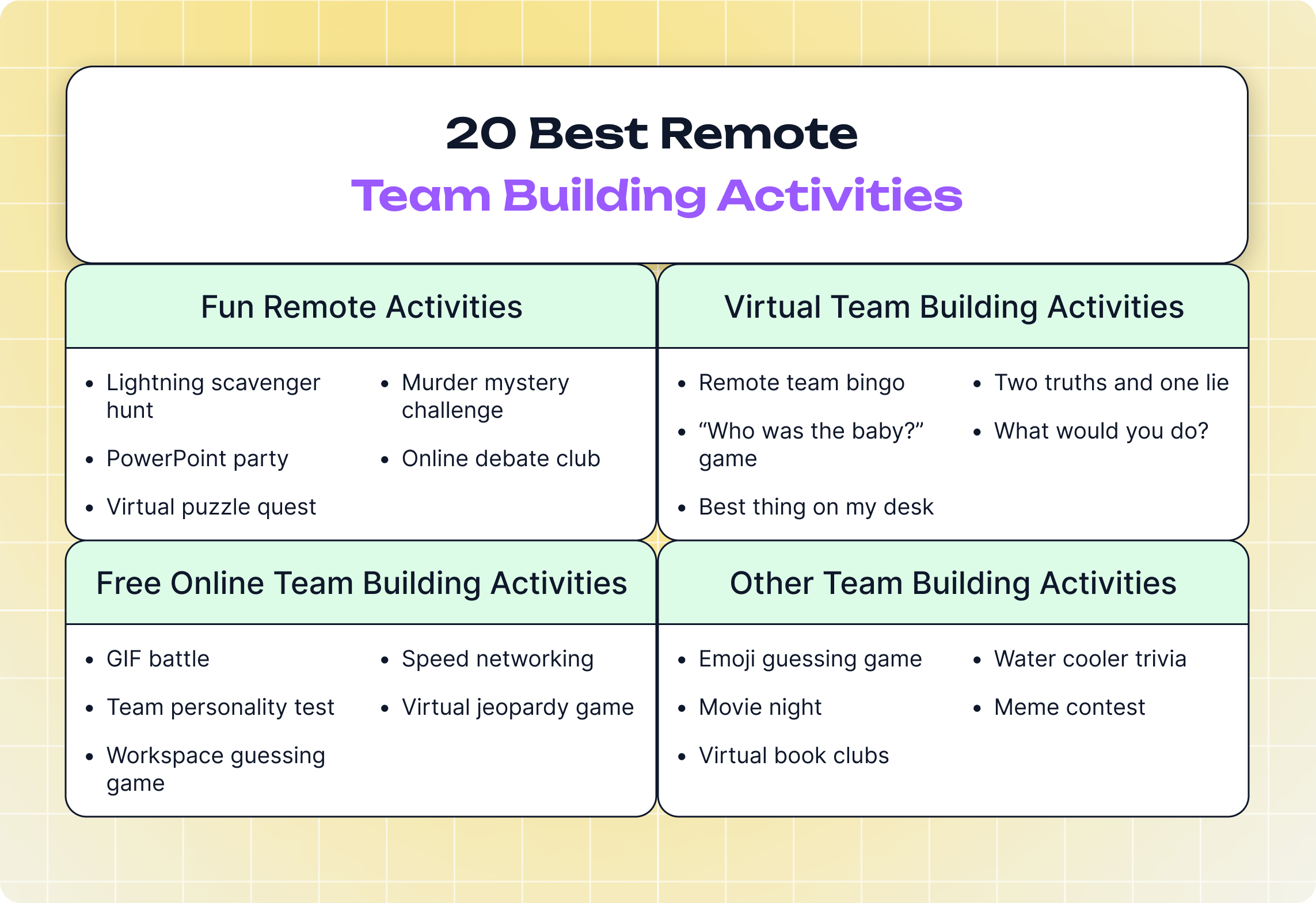 20 Best Remote
Team Building Activities

Fun Remote Activities

- Lightning scavenger hunt
- PowerPoint party
- Virtual puzzle quest
- Murder mystery challenge
- Online debate club

Virtual Team Building Activities

- Remote team bingo
- “Who was the baby?” game
- Best thing on my desk
- Two truths and one lie
- What would you do?

Free Online Team Building Activities

- GIF battle
- Team personality test
- Workspace guessing game
- Speed networking
- Virtual jeopardy game

Other Team Building Activities

- Emoji guessing game
- Movie night
- Virtual book clubs
- Water cooler trivia
- Meme contest